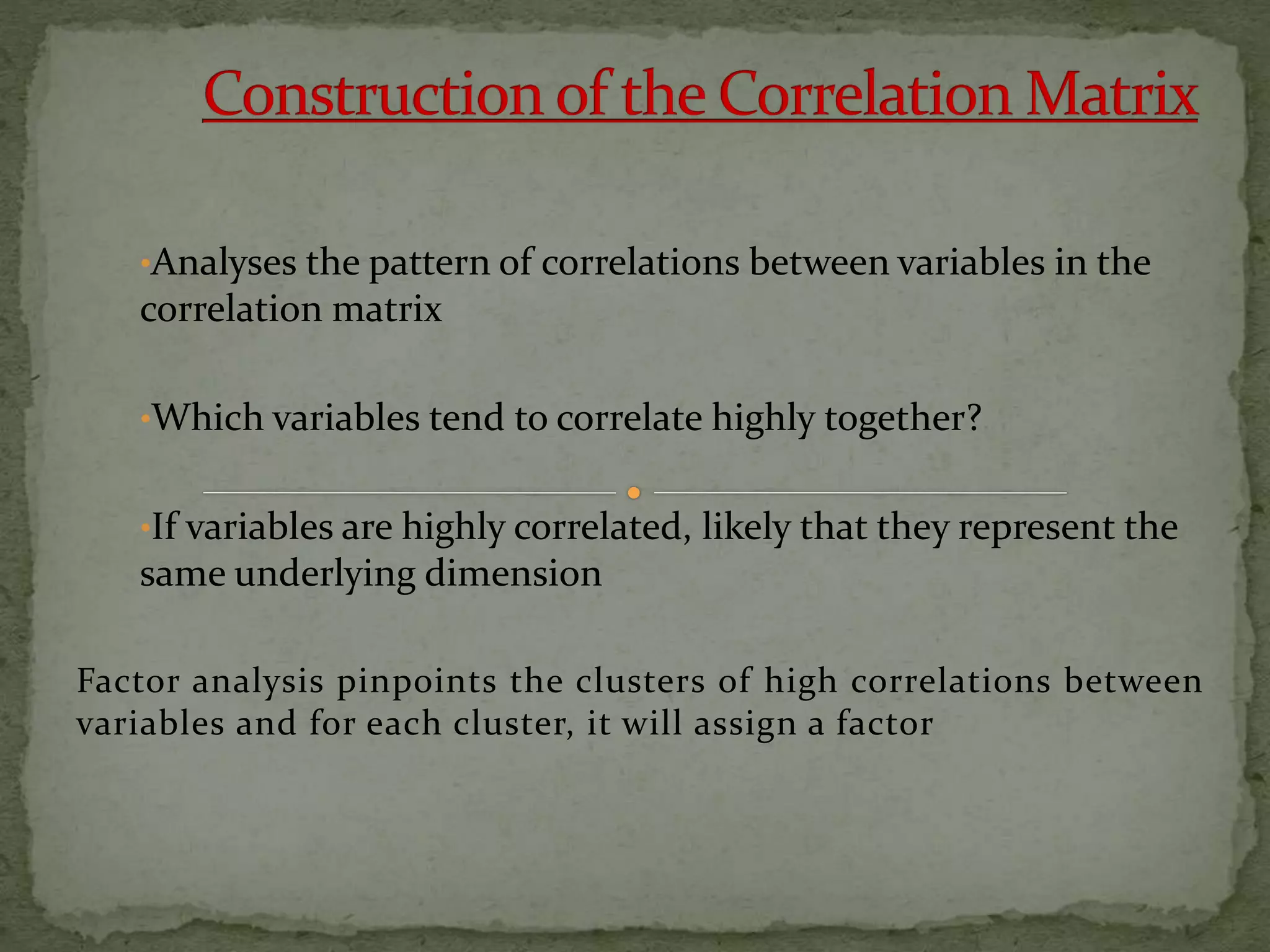 Construction of the Correlation Matrix

•Analyses the pattern of correlations between variables in the correlation matrix

•Which variables tend to correlate highly together?

•If variables are highly correlated, likely that they represent the same underlying dimension

Factor analysis pinpoints the clusters of high correlations between variables and for each cluster, it will assign a factor